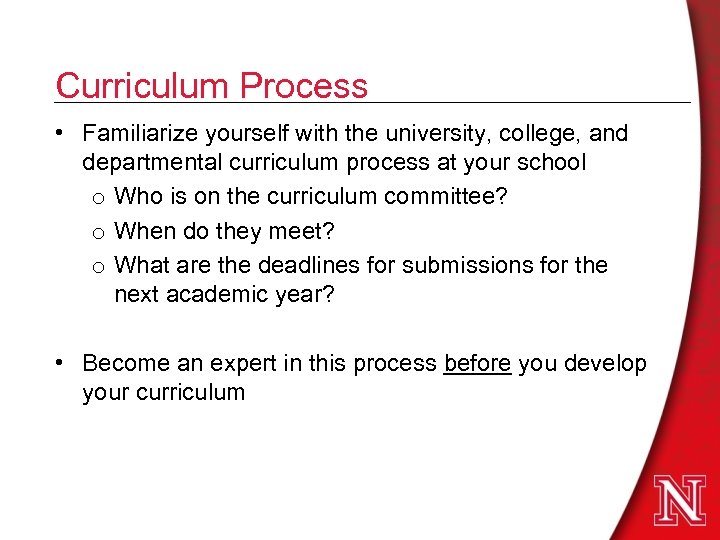 Curriculum Process

• Familiarize yourself with the university, college, and departmental curriculum process at your school
  o Who is on the curriculum committee?
  o When do they meet?
  o What are the deadlines for submissions for the next academic year?

• Become an expert in this process before you develop your curriculum

N